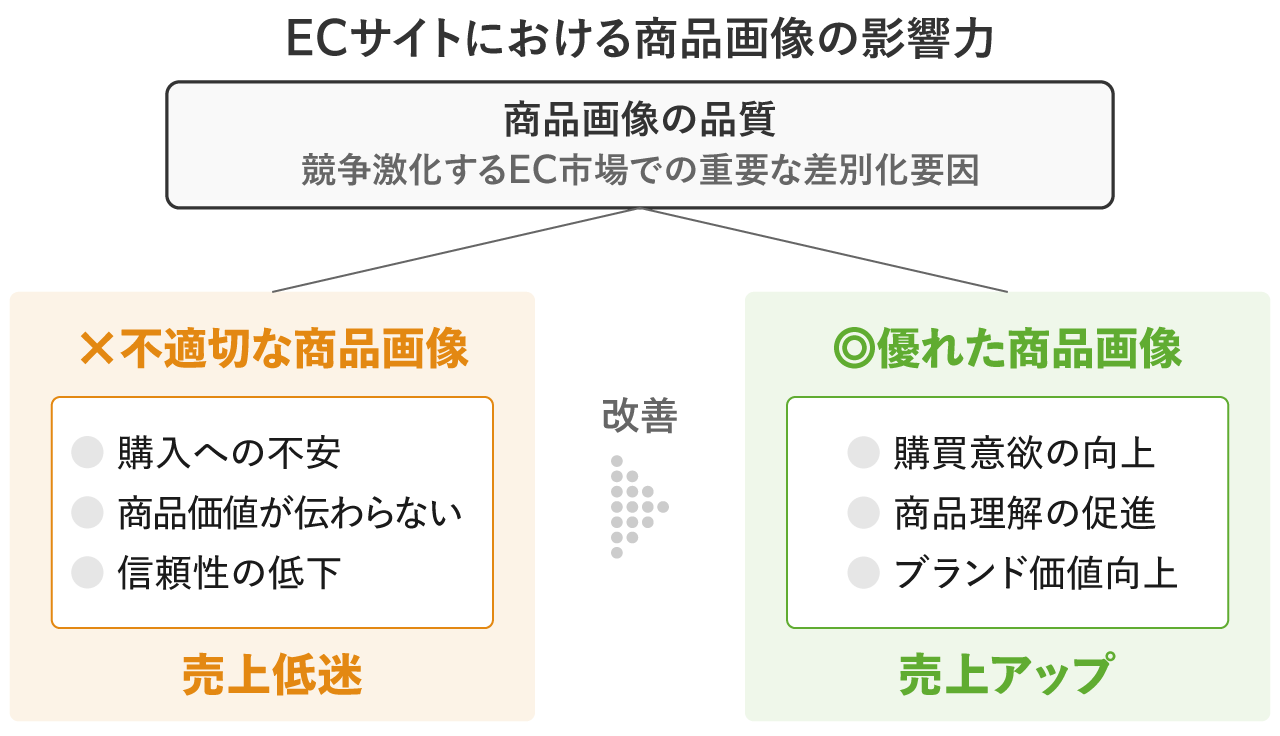 ECサイトにおける商品画像の影響力

商品画像の品質
競争激化するEC市場での重要な差別化要因

×不適切な商品画像

購入への不安
商品価値が伝わらない
信頼性の低下

売上低迷

改善

◎優れた商品画像

購買意欲の向上
商品理解の促進
ブランド価値向上

売上アップ